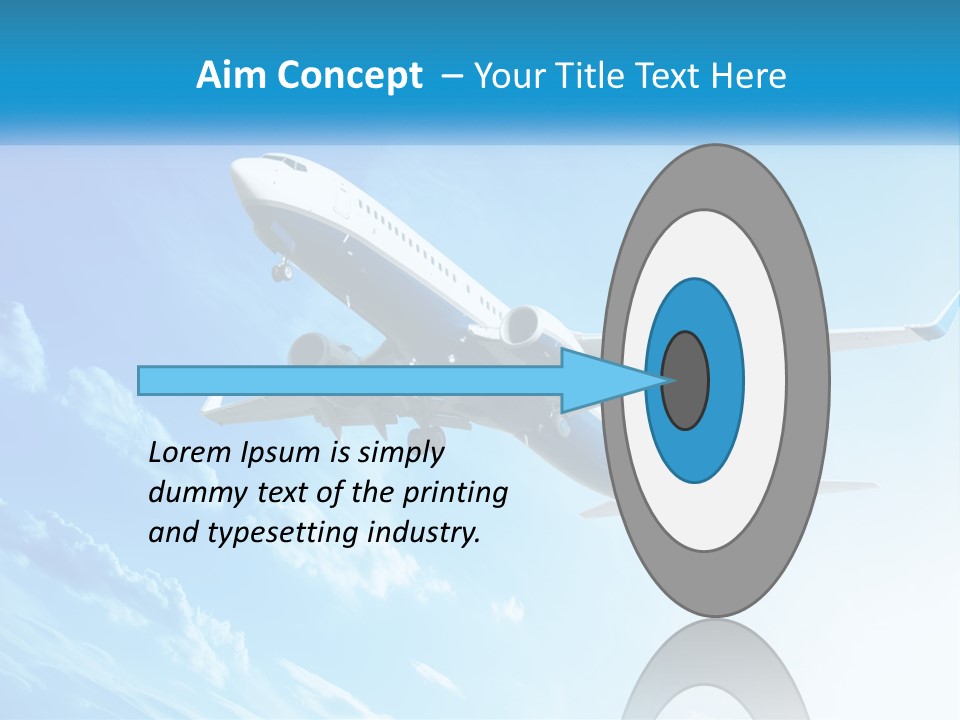 Aim Concept – Your Title Text Here

Lorem Ipsum is simply dummy text of the printing and typesetting industry.